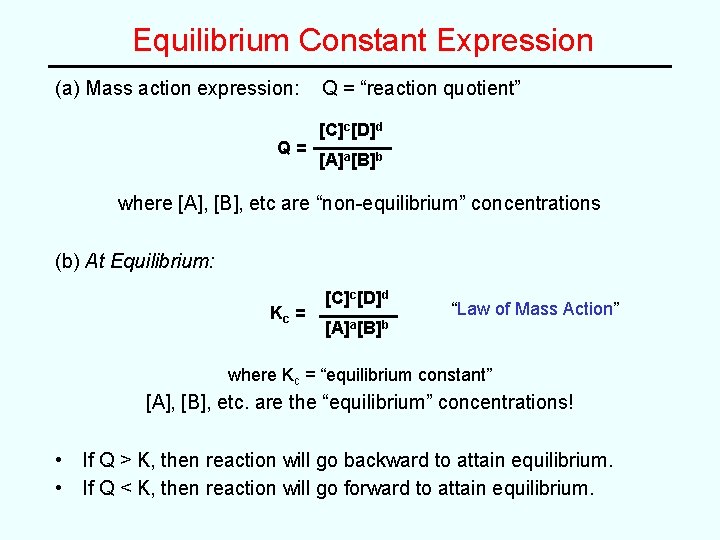 Equilibrium Constant Expression

(a) Mass action expression: Q = “reaction quotient”

$Q = \frac{[C]^c[D]^d}{[A]^a[B]^b}$

where [A], [B], etc are “non-equilibrium” concentrations

(b) At Equilibrium:

$K_c = \frac{[C]^c[D]^d}{[A]^a[B]^b}$ “Law of Mass Action”

where $K_c$ = “equilibrium constant”

[A], [B], etc. are the “equilibrium” concentrations!

• If Q > K, then reaction will go backward to attain equilibrium.
• If Q < K, then reaction will go forward to attain equilibrium.